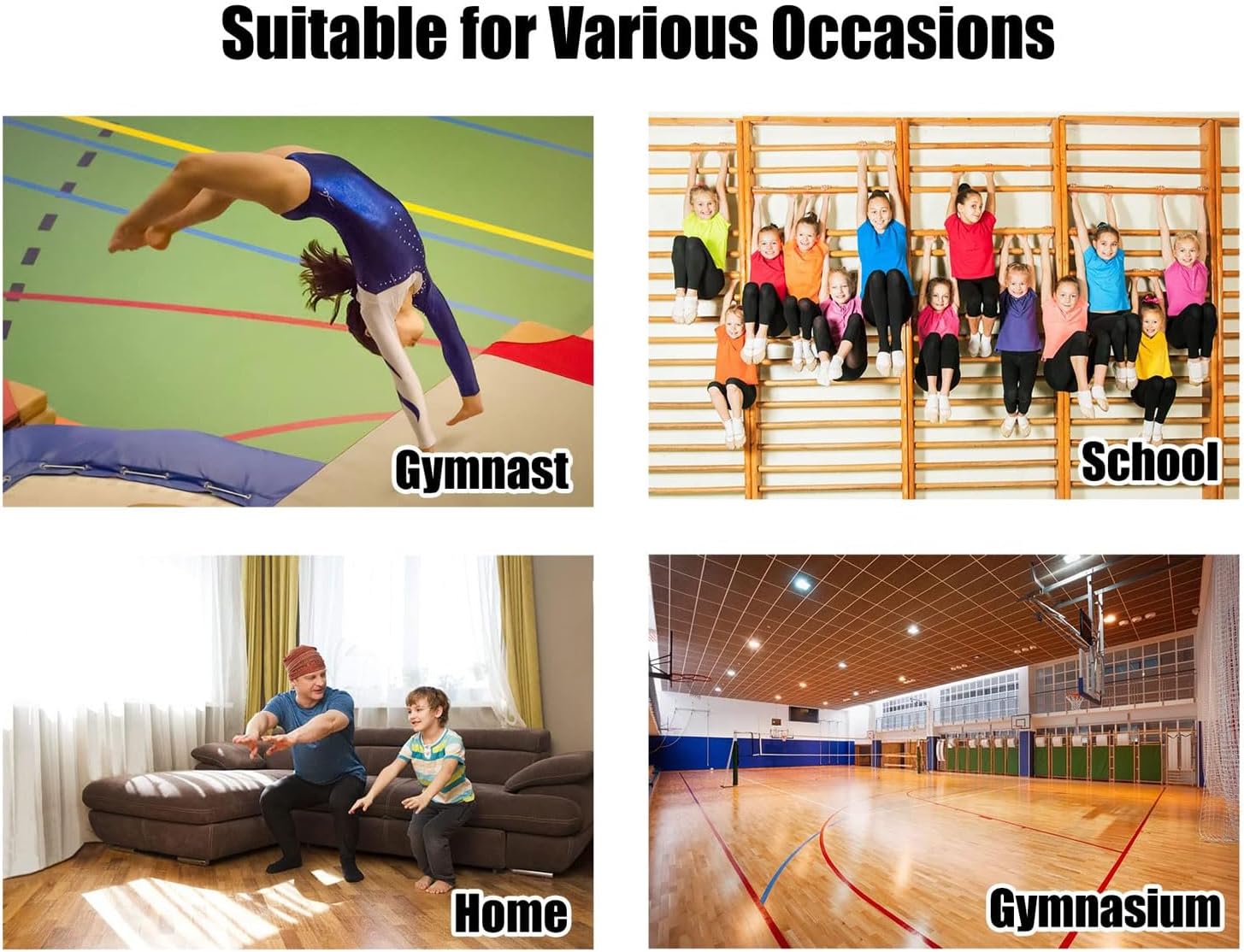 Suitable for Various Occasions

Gymnast

School

Home

Gymnasium